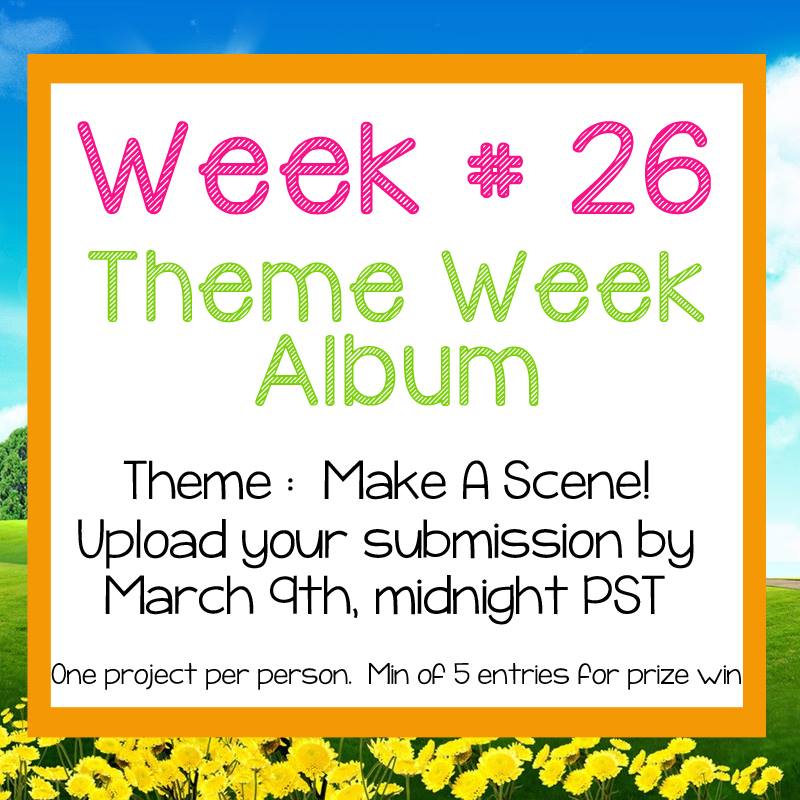 Week # 26

Theme Week
Album

Theme : Make A Scene!
Upload your submission by
March 9th, midnight PST

One project per person. Min of 5 entries for prize win